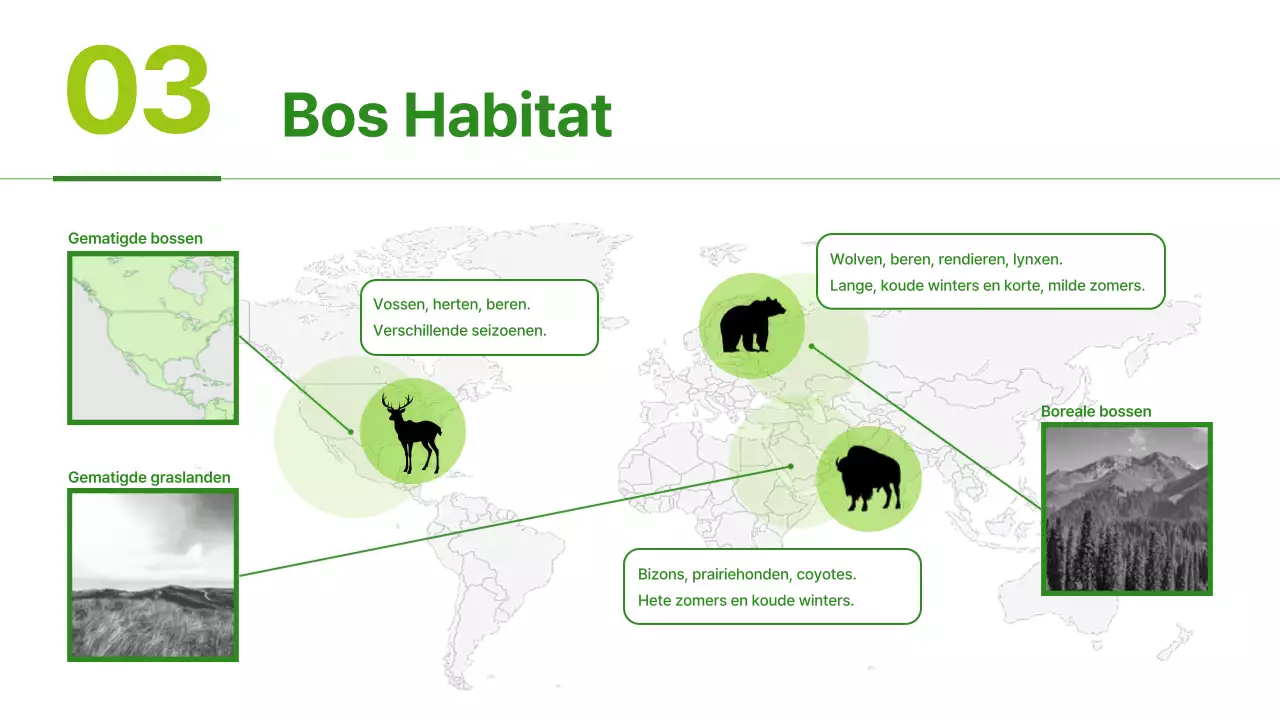 03

Bos Habitat

Gematigde bossen

Vossen, herten, beren.
Verschillende seizoenen.

Wolven, beren, rendieren, lynxen.
Lange, koude winters en korte, milde zomers.

Boreale bossen

Gematigde graslanden

Bizons, prairiehonden, coyotes.
Hete zomers en koude winters.